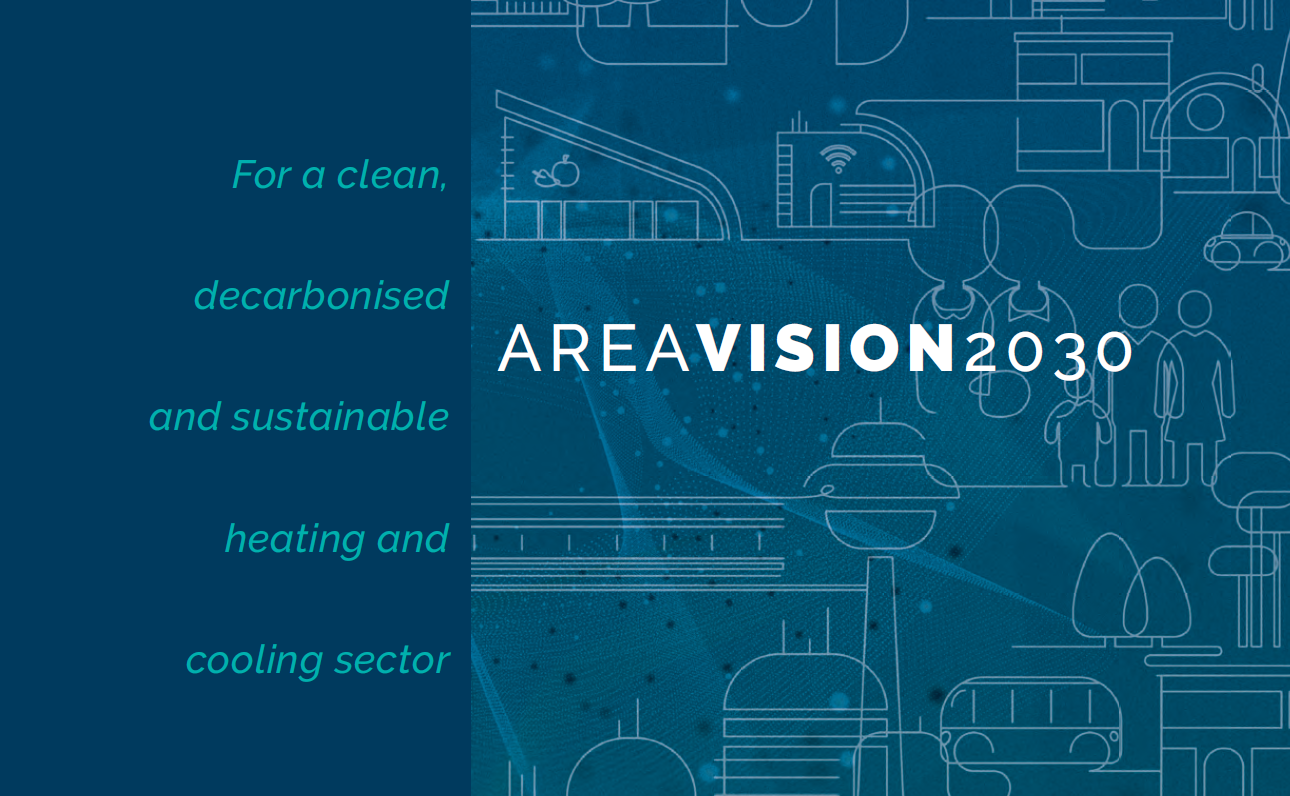 For a clean, decarbonised and sustainable heating and cooling sector

AREAVISION2030